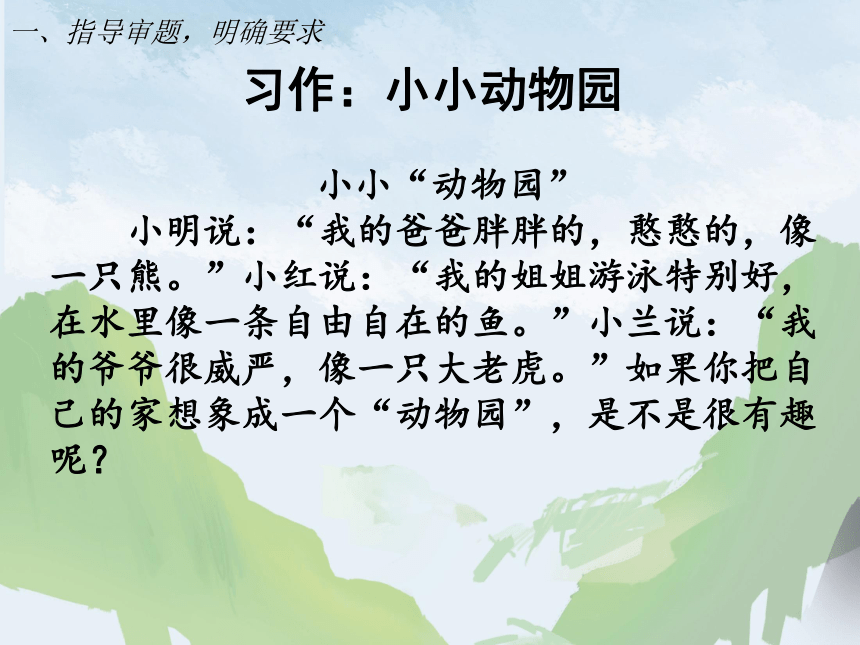 一、指导审题，明确要求

习作：小小动物园

小小“动物园”

小明说：“我的爸爸胖胖的，憨憨的，像一只熊。”小红说：“我的姐姐游泳特别好，在水里像一条自由自在的鱼。”小兰说：“我的爷爷很威严，像一只大老虎。”如果你把自己的家想象成一个“动物园”，是不是很有趣呢？